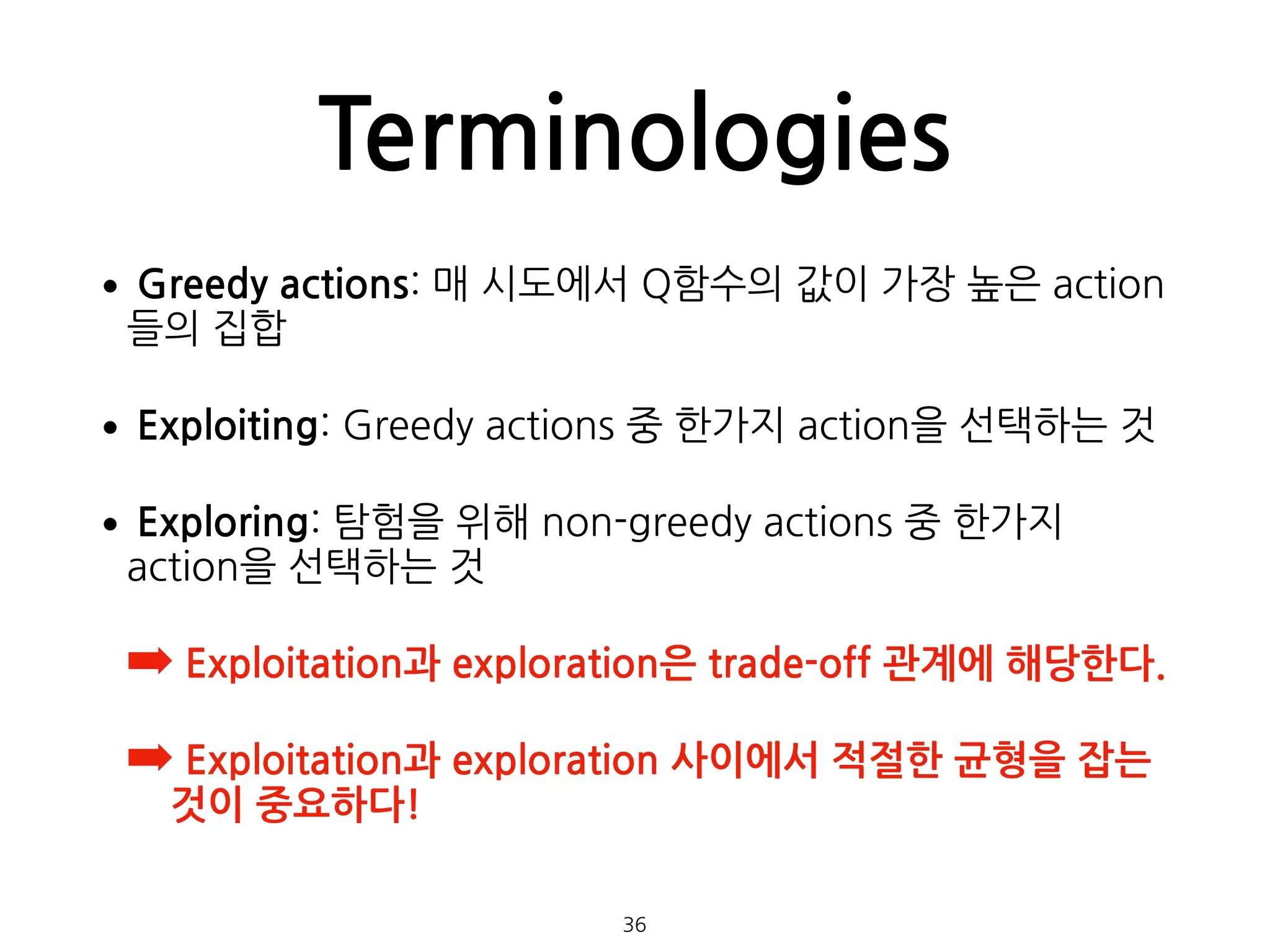 Terminologies

• Greedy actions: 매 시도에서 Q함수의 값이 가장 높은 action들의 집합

• Exploiting: Greedy actions 중 한가지 action을 선택하는 것

• Exploring: 탐험을 위해 non-greedy actions 중 한가지 action을 선택하는 것

➡ Exploitation과 exploration은 trade-off 관계에 해당한다.

➡ Exploitation과 exploration 사이에서 적절한 균형을 잡는 것이 중요하다!

36